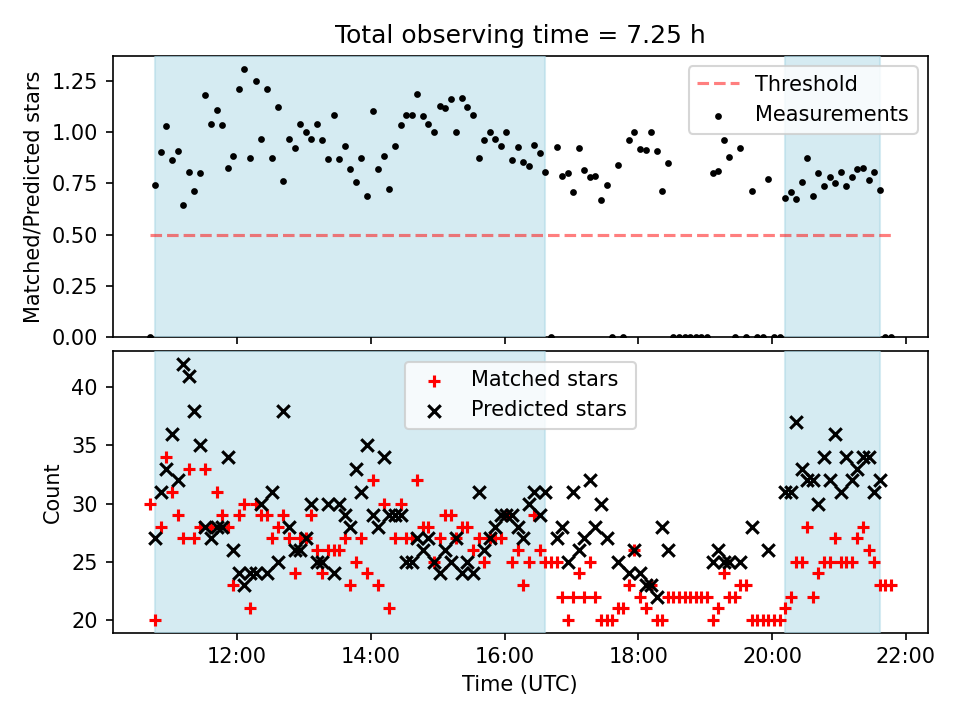 Total observing time = 7.25 h

Matched/Predicted stars

1.25
1.00
0.75
0.50
0.25
0.00

Threshold
Measurements

Count

40
35
30
25
20

Matched stars
Predicted stars

12:00
14:00
16:00
18:00
20:00
22:00

Time (UTC)